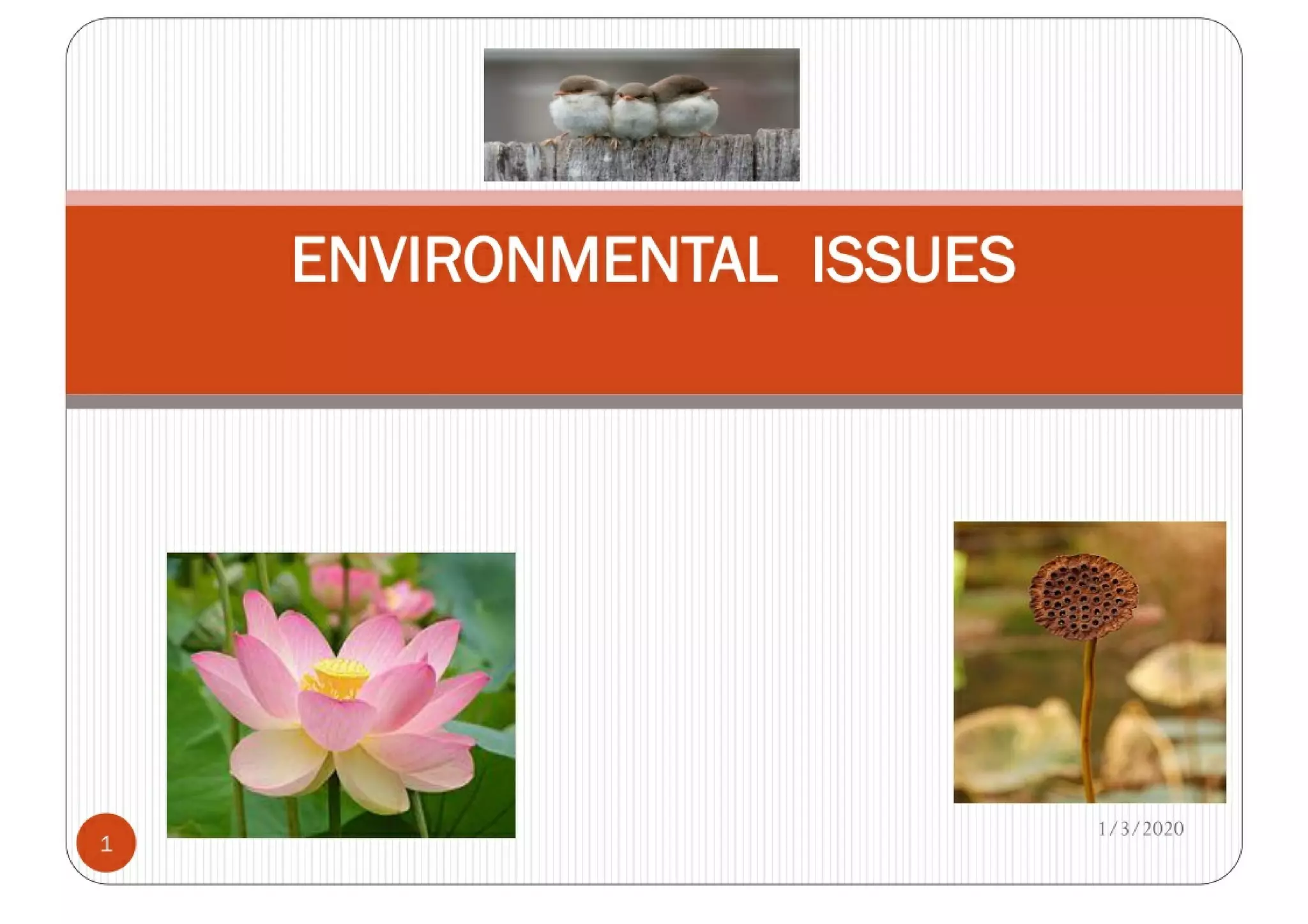 ENVIRONMENTAL ISSUES

1/3/2020

1